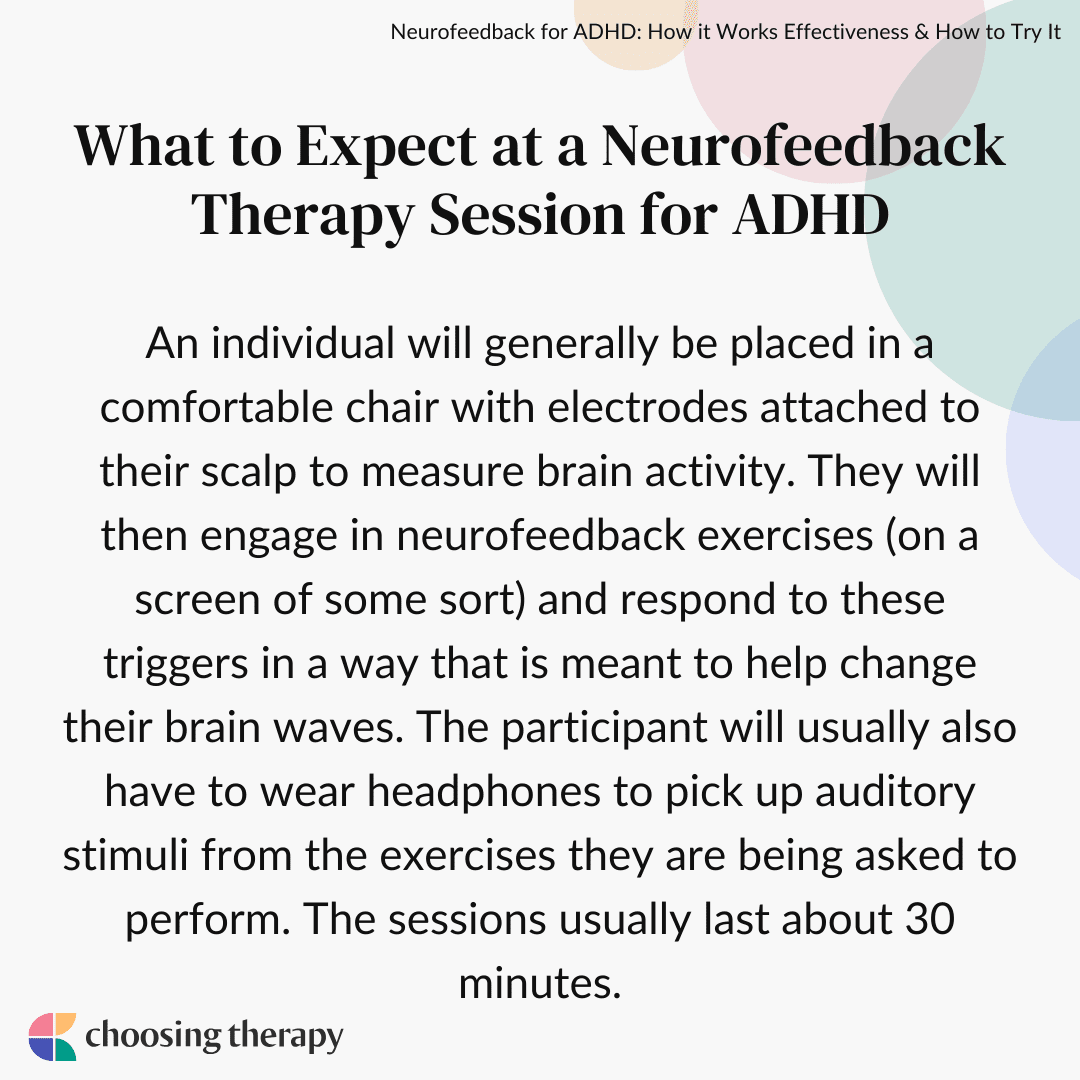 Neurofeedback for ADHD: How it Works Effectiveness & How to Try It

What to Expect at a Neurofeedback Therapy Session for ADHD

An individual will generally be placed in a comfortable chair with electrodes attached to their scalp to measure brain activity. They will then engage in neurofeedback exercises (on a screen of some sort) and respond to these triggers in a way that is meant to help change their brain waves. The participant will usually also have to wear headphones to pick up auditory stimuli from the exercises they are being asked to perform. The sessions usually last about 30 minutes.

choosing therapy